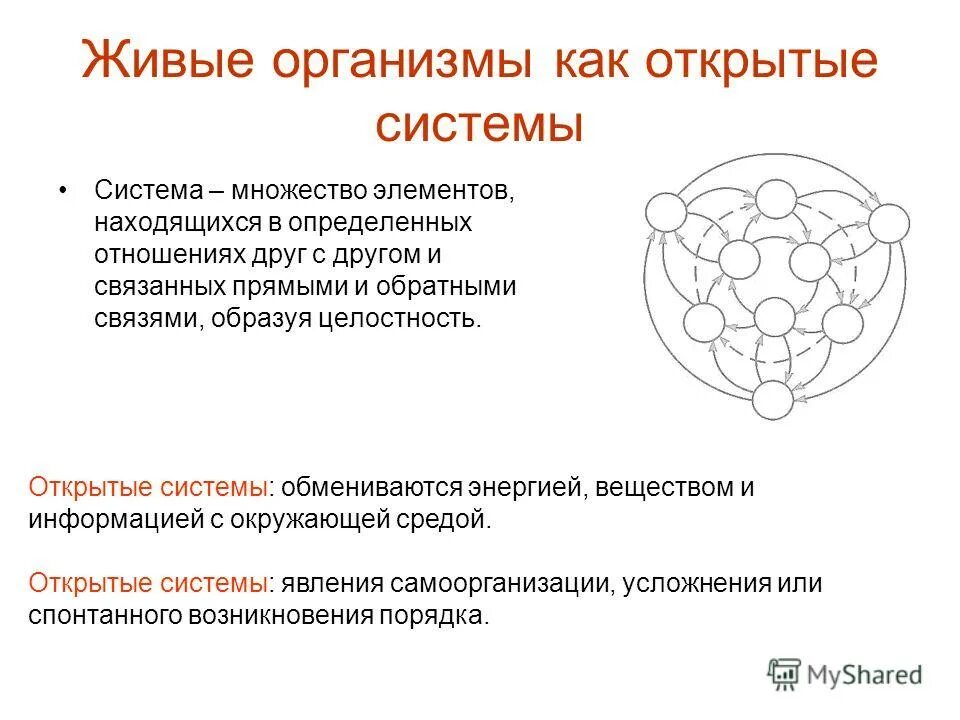 Живые организмы как открытые системы

• Система – множество элементов, находящихся в определенных отношениях друг с другом и связанных прямыми и обратными связями, образуя целостность.

Открытые системы: обмениваются энергией, веществом и информацией с окружающей средой.

Открытые системы: явления самоорганизации, усложнения или спонтанного возникновения порядка.

MyShared